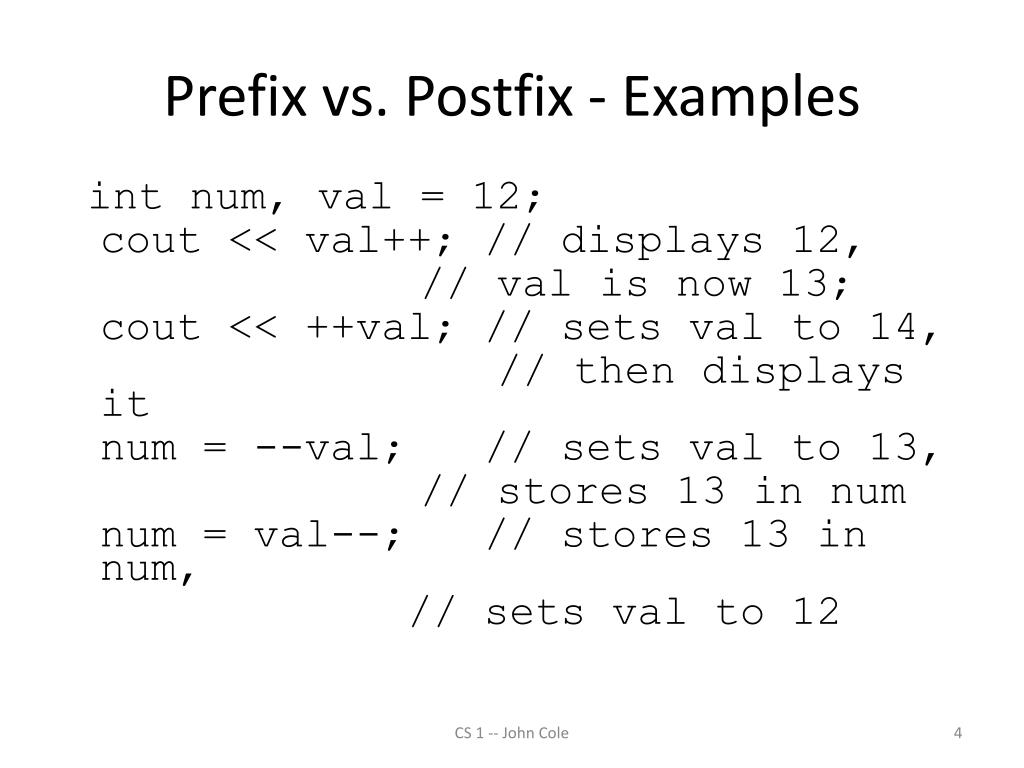 Prefix vs. Postfix - Examples

int num, val = 12;
cout << val++; // displays 12,
// val is now 13;
cout << ++val; // sets val to 14,
// then displays it
num = --val; // sets val to 13,
// stores 13 in num
num = val--; // stores 13 in num,
// sets val to 12

CS 1 -- John Cole

4